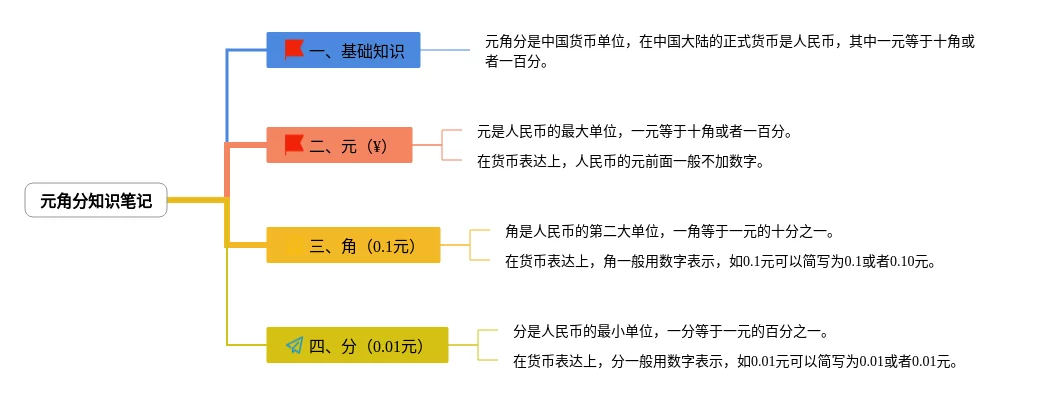 元角分知识笔记

一、基础知识

元角分是中国货币单位，在中国大陆的正式货币是人民币，其中一元等于十角或者一百分。

二、元（¥）

元是人民币的最大单位，一元等于十角或者一百分。

在货币表达上，人民币的元前面一般不加数字。

三、角（0.1元）

角是人民币的第二大单位，一角等于一元的十分之一。

在货币表达上，角一般用数字表示，如0.1元可以简写为0.1或者0.10元。

四、分（0.01元）

分是人民币的最小单位，一分等于一元的百分之一。

在货币表达上，分一般用数字表示，如0.01元可以简写为0.01或者0.01元。